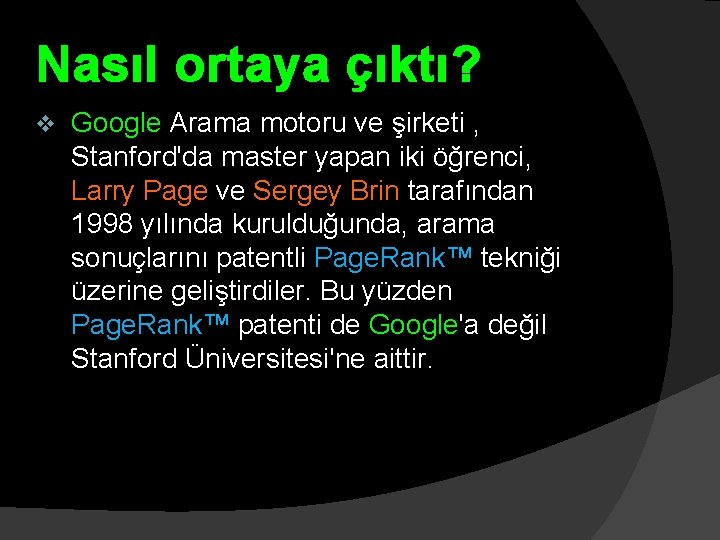 Nasıl ortaya çıktı?

❖ Google Arama motoru ve şirketi , Stanford'da master yapan iki öğrenci, Larry Page ve Sergey Brin tarafından 1998 yılında kurulduğunda, arama sonuçlarını patentli PageRank™ tekniği üzerine geliştirdiler. Bu yüzden PageRank™ patenti de Google'a değil Stanford Üniversitesi'ne aittir.